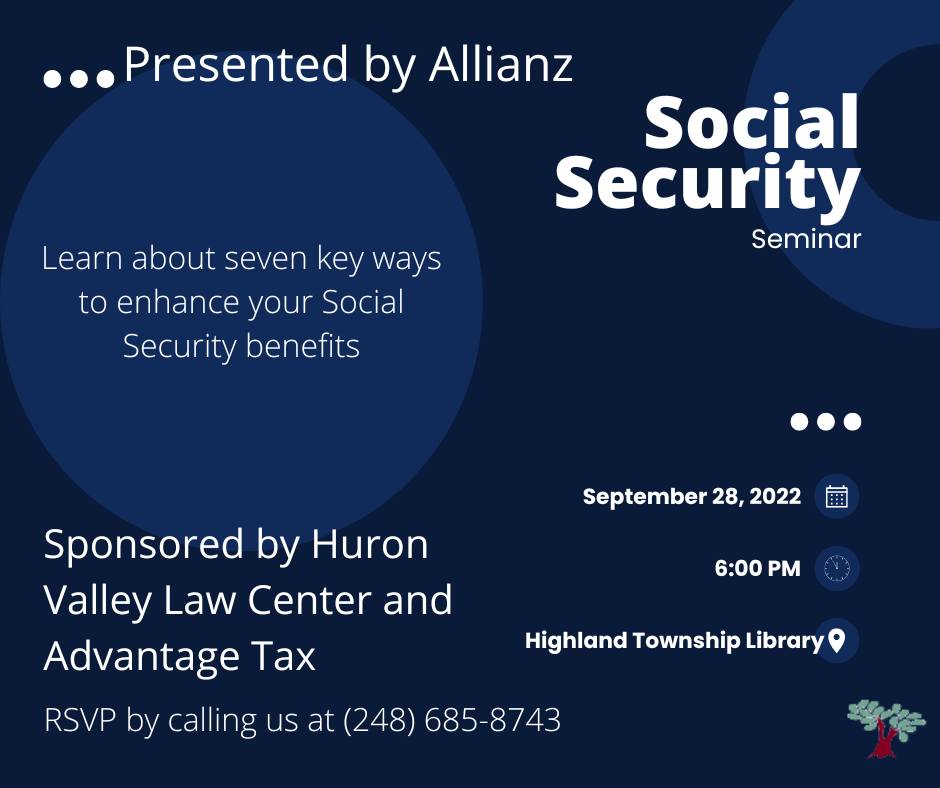 Presented by Allianz

Social Security
Seminar

Learn about seven key ways to enhance your Social Security benefits

September 28, 2022

6:00 PM

Highland Township Library

Sponsored by Huron Valley Law Center and Advantage Tax

RSVP by calling us at (248) 685-8743